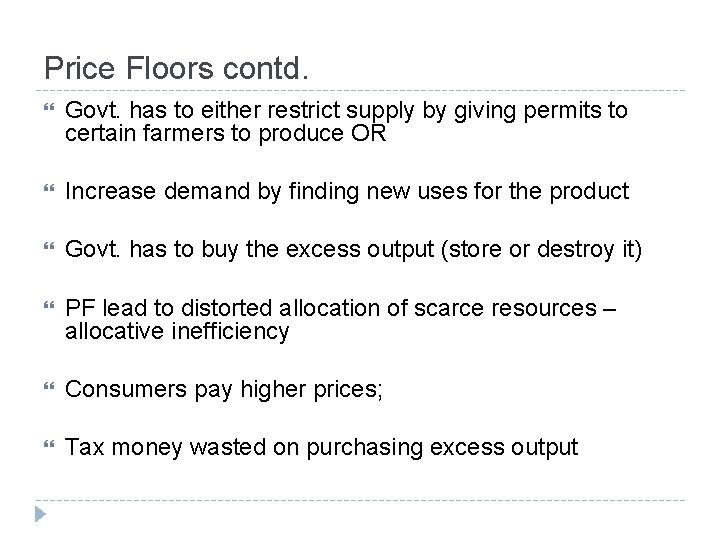 Price Floors contd.

Govt. has to either restrict supply by giving permits to certain farmers to produce OR

Increase demand by finding new uses for the product

Govt. has to buy the excess output (store or destroy it)

PF lead to distorted allocation of scarce resources – allocative inefficiency

Consumers pay higher prices;

Tax money wasted on purchasing excess output